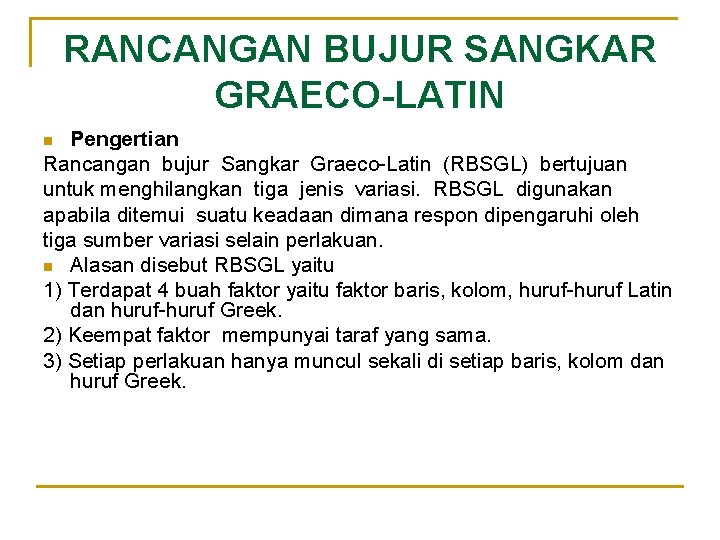 RANCANGAN BUJUR SANGKAR GRAECO-LATIN

Pengertian

Rancangan bujur Sangkar Graeco-Latin (RBSGL) bertujuan untuk menghilangkan tiga jenis variasi. RBSGL digunakan apabila ditemui suatu keadaan dimana respon dipengaruhi oleh tiga sumber variasi selain perlakuan.

Alasan disebut RBSGL yaitu

1) Terdapat 4 buah faktor yaitu faktor baris, kolom, huruf-huruf Latin dan huruf-huruf Greek.

2) Keempat faktor mempunyai taraf yang sama.

3) Setiap perlakuan hanya muncul sekali di setiap baris, kolom dan huruf Greek.